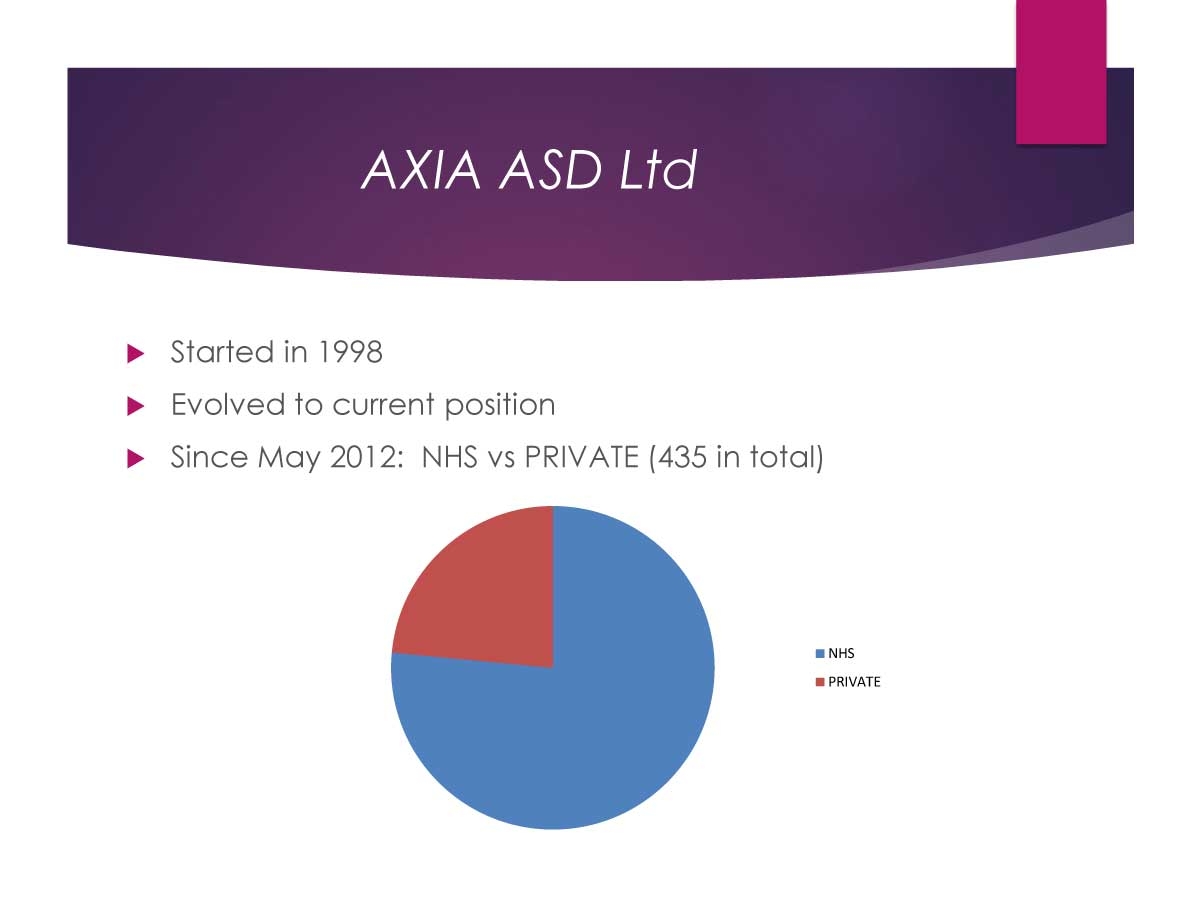 AXIA ASD Ltd

Started in 1998

Evolved to current position

Since May 2012: NHS vs PRIVATE (435 in total)

NHS
PRIVATE